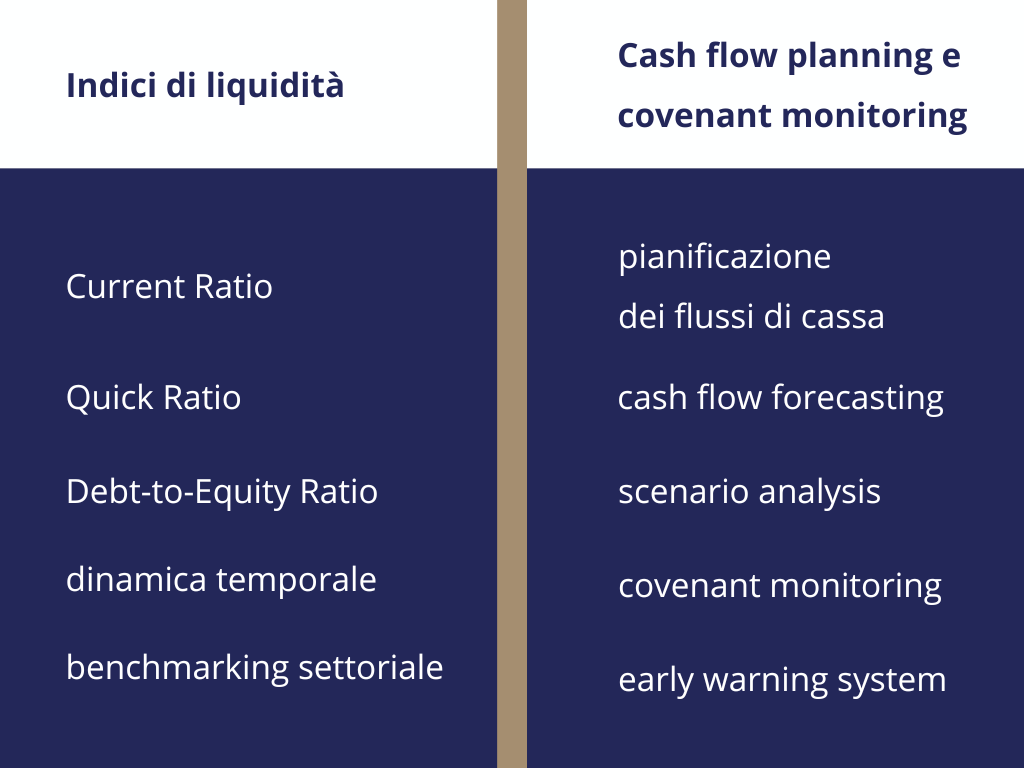 Indici di liquidità

Current Ratio

Quick Ratio

Debt-to-Equity Ratio

dinamica temporale

benchmarking settoriale

Cash flow planning e covenant monitoring

pianificazione dei flussi di cassa

cash flow forecasting

scenario analysis

covenant monitoring

early warning system